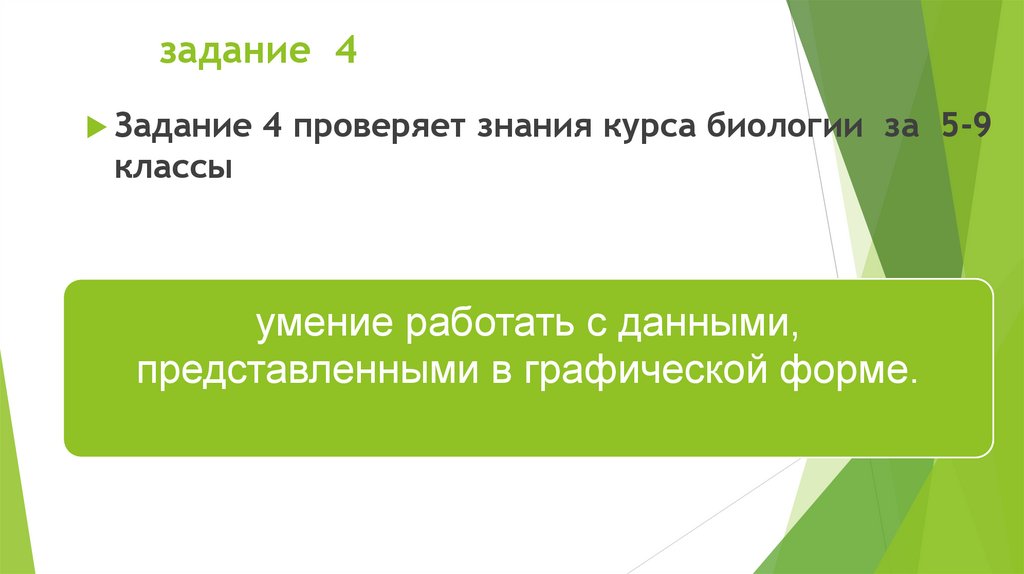 задание 4

Задание 4 проверяет знания курса биологии за 5-9 классы

умение работать с данными, представленными в графической форме.